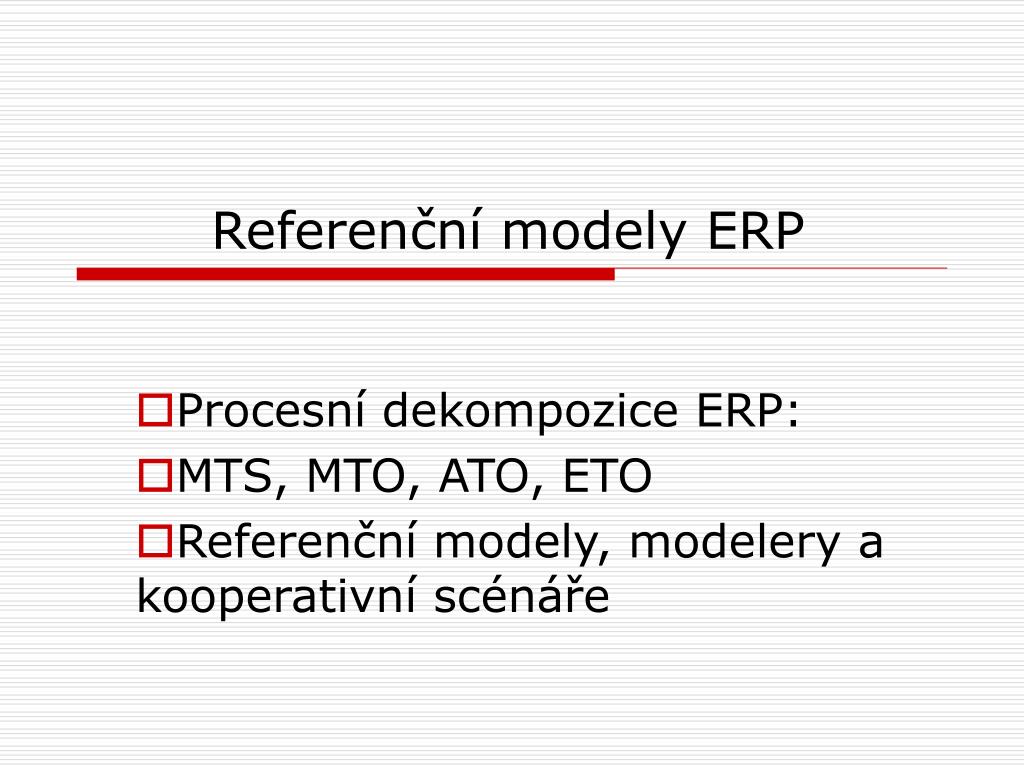 Referenční modely ERP

Procesní dekompozice ERP:

MTS, MTO, ATO, ETO

Referenční modely, modelery a kooperativní scénáře